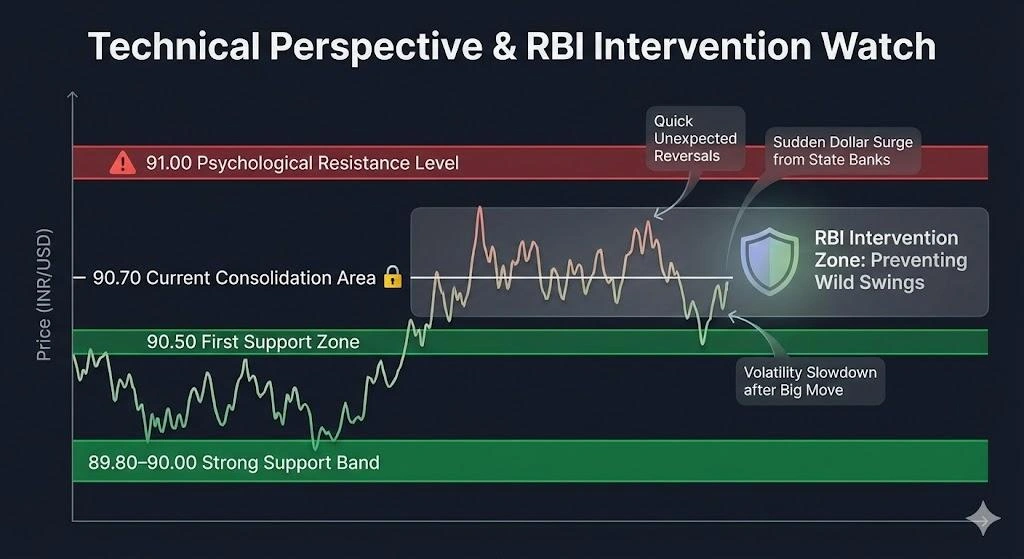 Technical Perspective & RBI Intervention Watch

Price (INR/USD)

91.00 Psychological Resistance Level

Quick Unexpected Reversals

Sudden Dollar Surge from State Banks

90.70 Current Consolidation Area

RBI Intervention Zone: Preventing Wild Swings

90.50 First Support Zone

Volatility Slowdown after Big Move

89.80–90.00 Strong Support Band